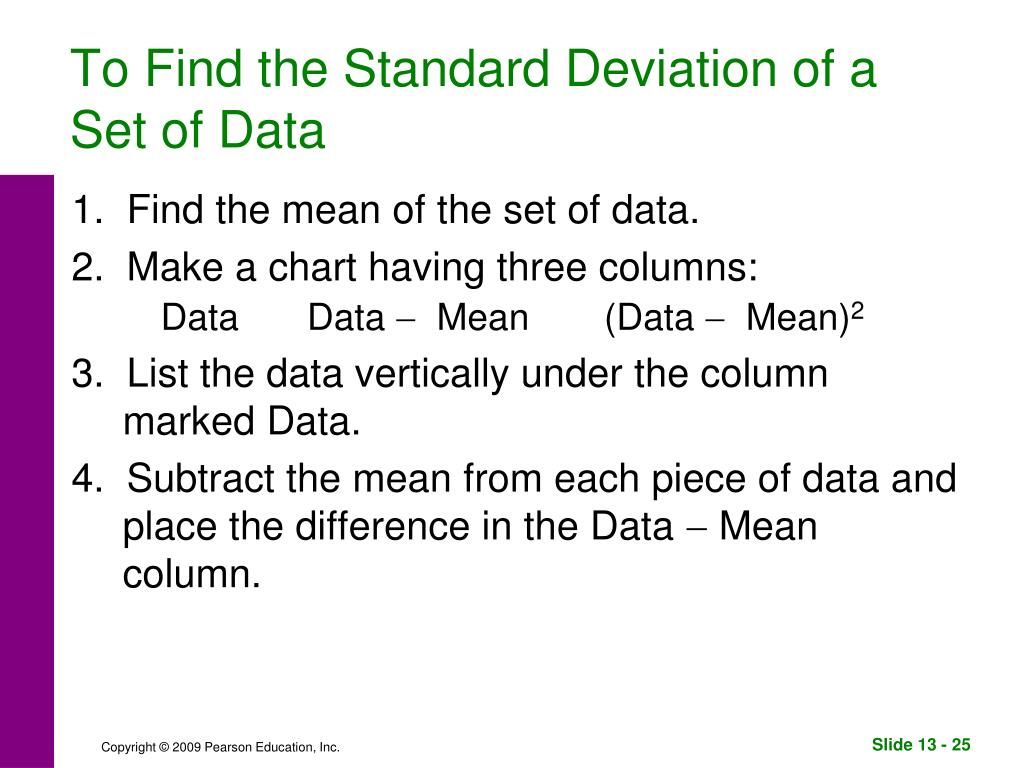 To Find the Standard Deviation of a Set of Data

1. Find the mean of the set of data.

2. Make a chart having three columns:
Data   Data – Mean   (Data – Mean)$^2$

3. List the data vertically under the column marked Data.

4. Subtract the mean from each piece of data and place the difference in the Data – Mean column.

Copyright © 2009 Pearson Education, Inc.

Slide 13 - 25